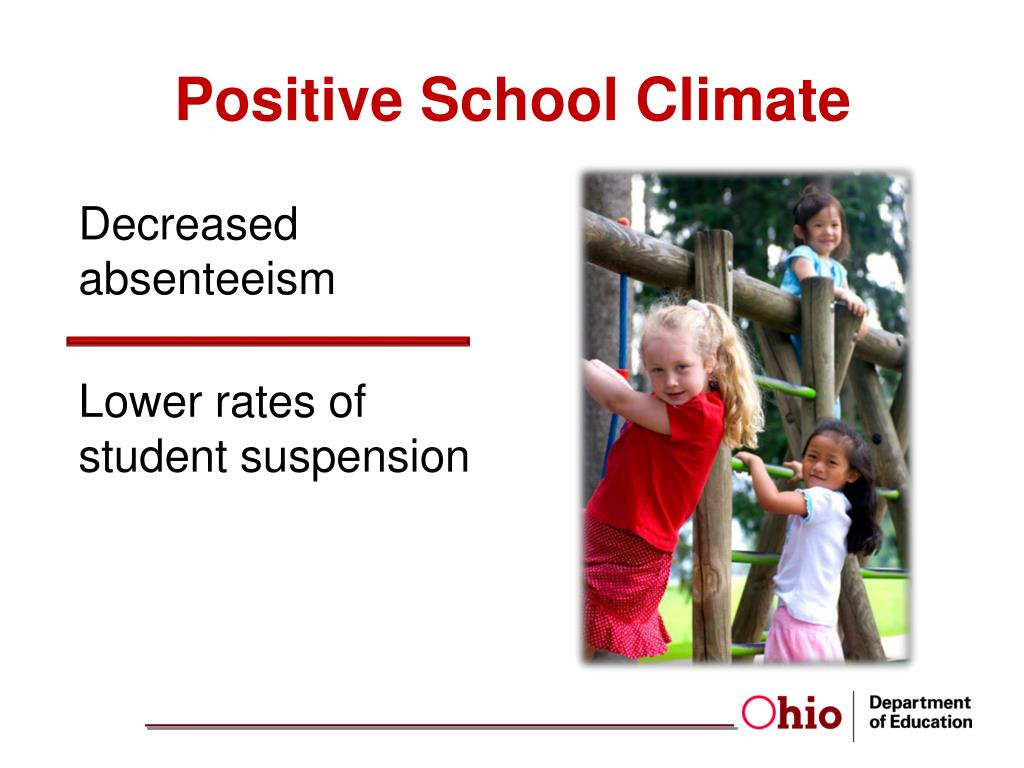 Positive School Climate

Decreased absenteeism

Lower rates of student suspension

Ohio Department of Education